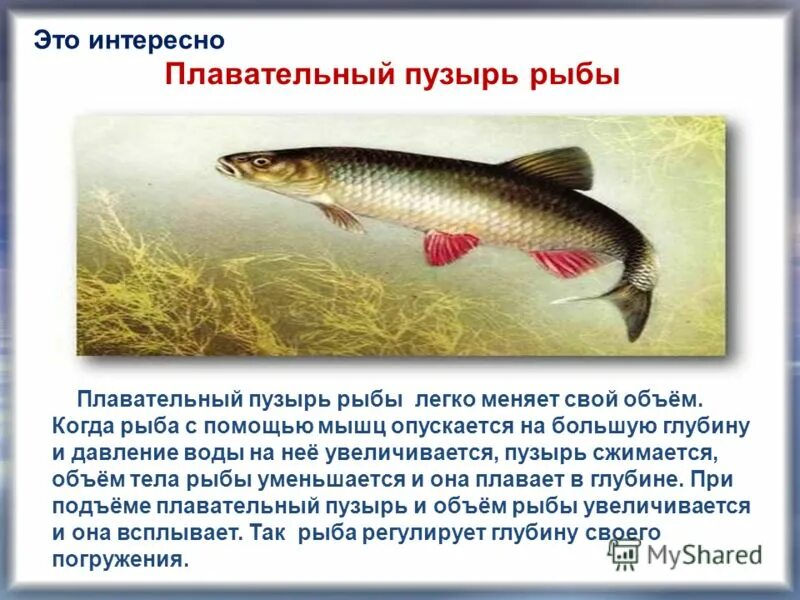 Это интересно

Плавательный пузырь рыбы

Плавательный пузырь рыбы легко меняет свой объём. Когда рыба с помощью мышц опускается на большую глубину и давление воды на неё увеличивается, пузырь сжимается, объём тела рыбы уменьшается и она плавает в глубине. При подъёме плавательный пузырь и объём рыбы увеличивается и она всплывает. Так рыба регулирует глубину своего погружения.

MyShared